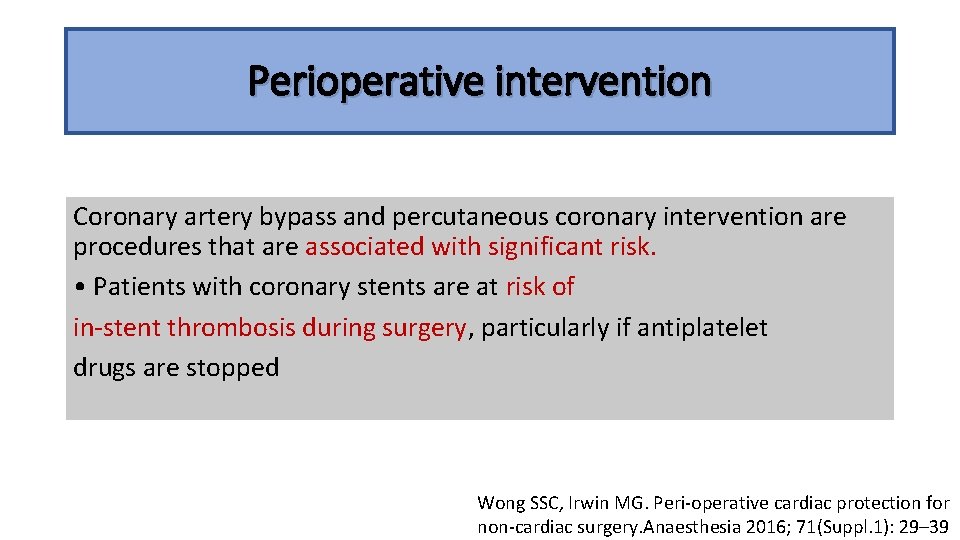 Perioperative intervention

Coronary artery bypass and percutaneous coronary intervention are procedures that are associated with significant risk.

• Patients with coronary stents are at risk of in-stent thrombosis during surgery, particularly if antiplatelet drugs are stopped

Wong SSC, Irwin MG. Peri-operative cardiac protection for non-cardiac surgery.Anaesthesia 2016; 71(Suppl.1): 29–39